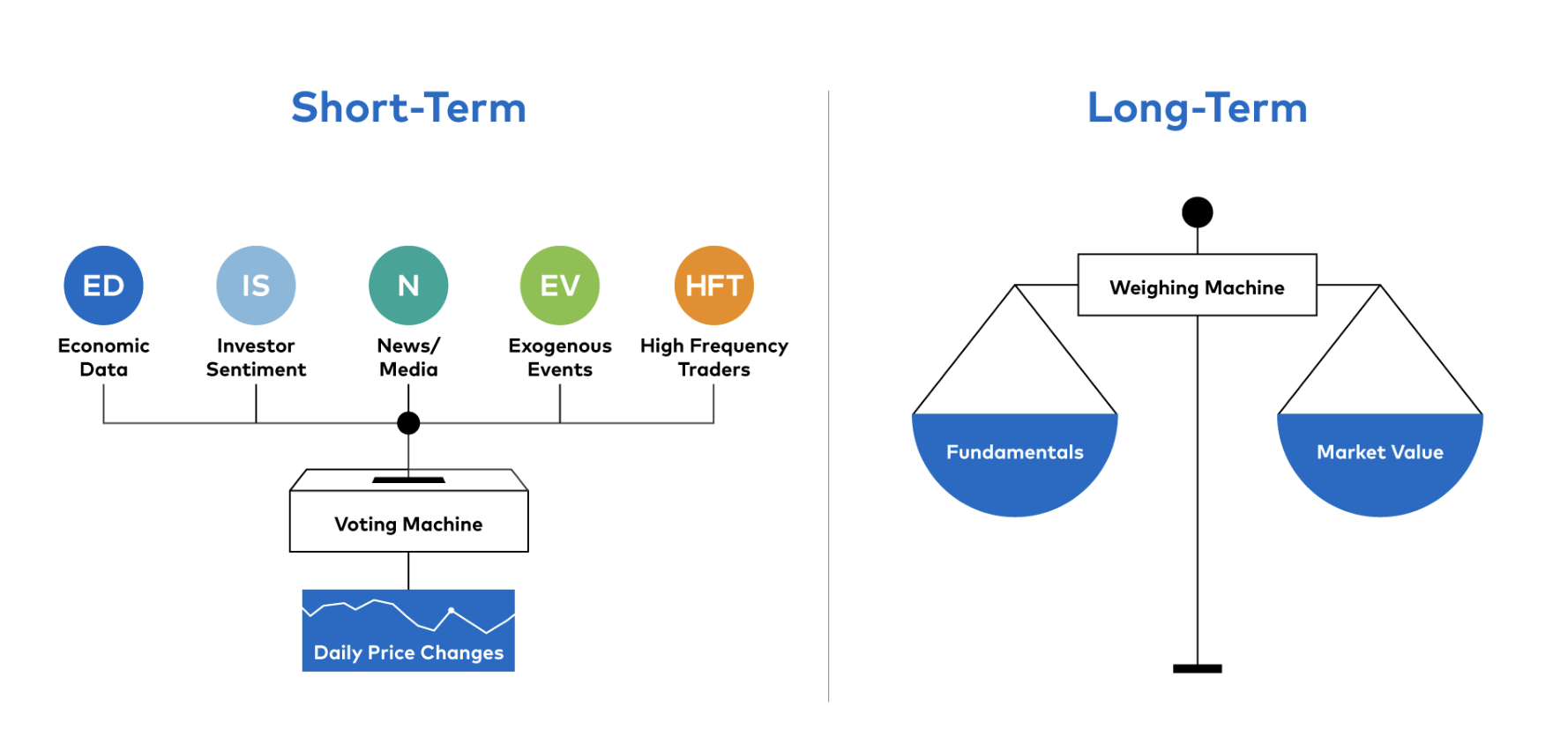 Short-Term

ED
Economic Data

IS
Investor Sentiment

N
News/ Media

EV
Exogenous Events

HFT
High Frequency Traders

Voting Machine

Daily Price Changes

Long-Term

Weighing Machine

Fundamentals

Market Value